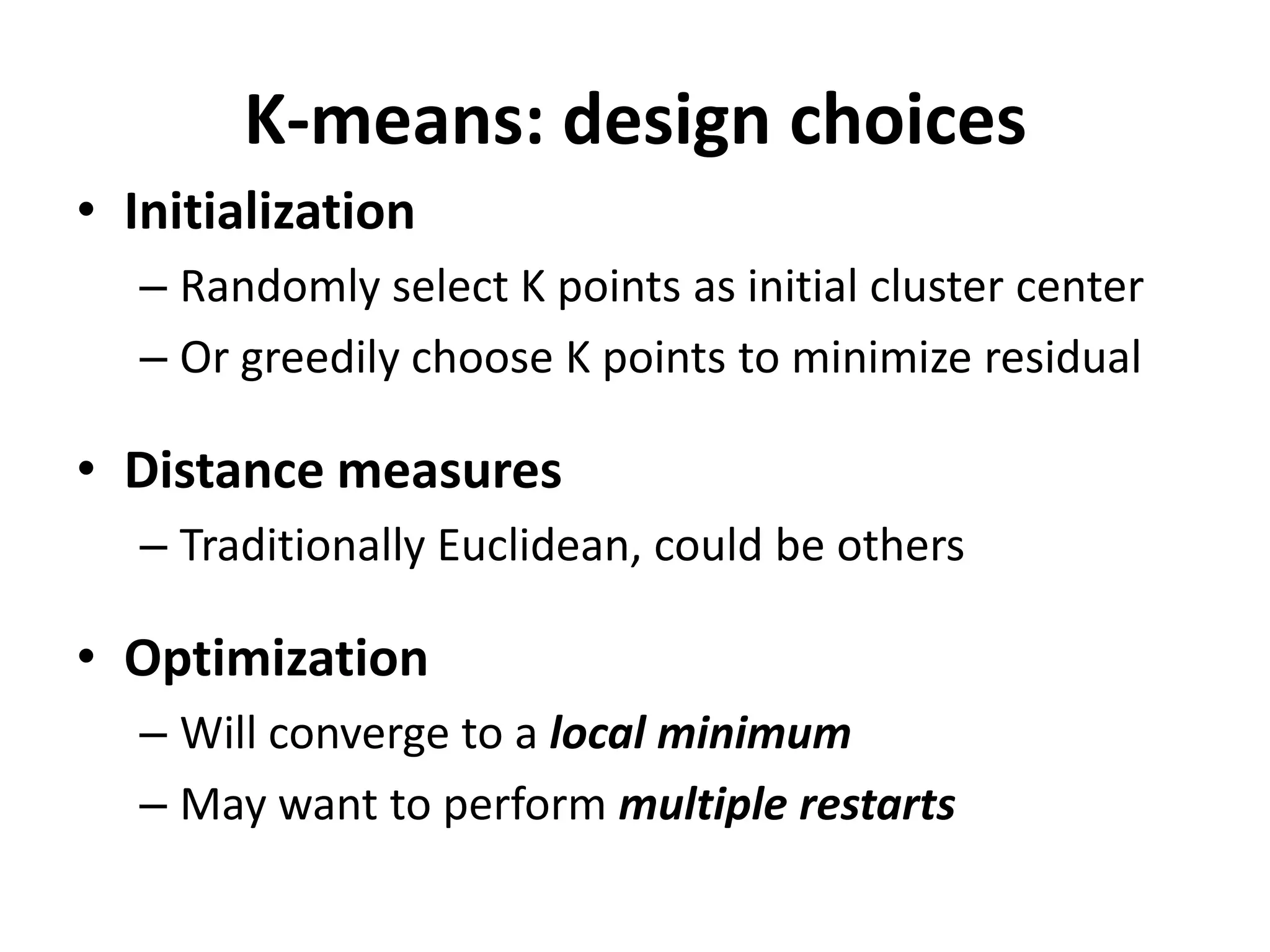 K-means: design choices

• Initialization
– Randomly select K points as initial cluster center
– Or greedily choose K points to minimize residual

• Distance measures
– Traditionally Euclidean, could be others

• Optimization
– Will converge to a local minimum
– May want to perform multiple restarts